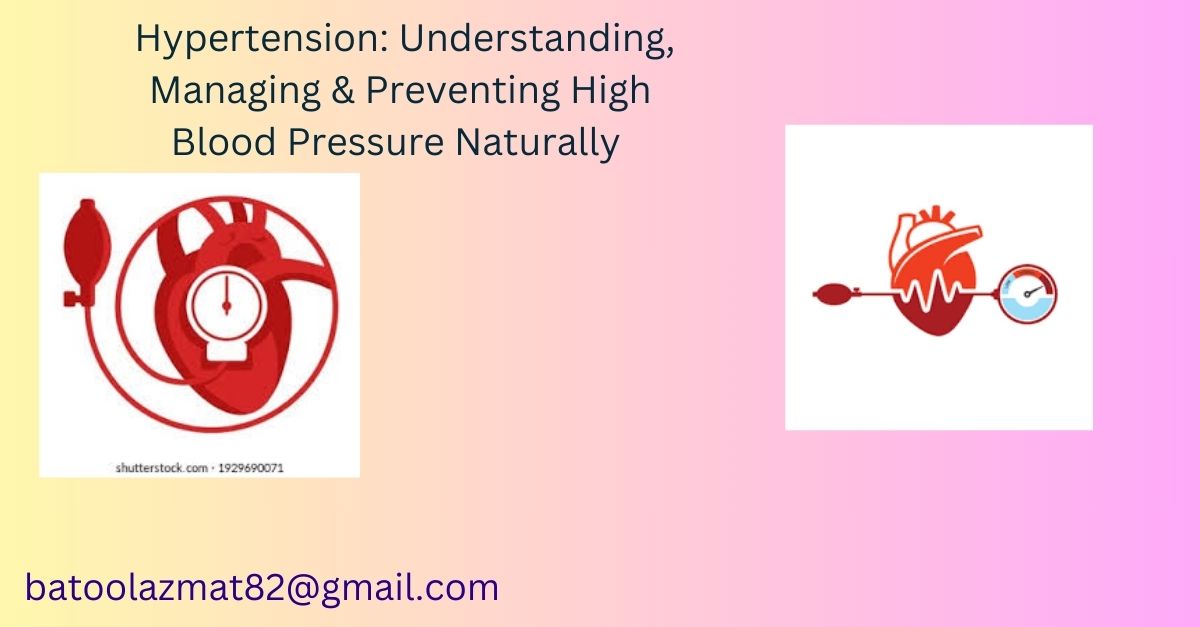 Hypertension: Understanding, Managing & Preventing High Blood Pressure Naturally

shutterstock.com · 1929690071

batoolazmat82@gmail.com